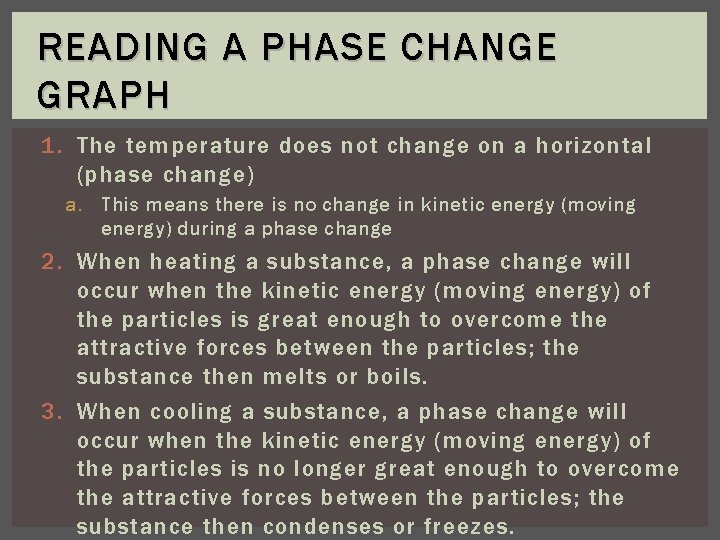 READING A PHASE CHANGE GRAPH

1. The temperature does not change on a horizontal (phase change)

a. This means there is no change in kinetic energy (moving energy) during a phase change

2. When heating a substance, a phase change will occur when the kinetic energy (moving energy) of the particles is great enough to overcome the attractive forces between the particles; the substance then melts or boils.

3. When cooling a substance, a phase change will occur when the kinetic energy (moving energy) of the particles is no longer great enough to overcome the attractive forces between the particles; the substance then condenses or freezes.